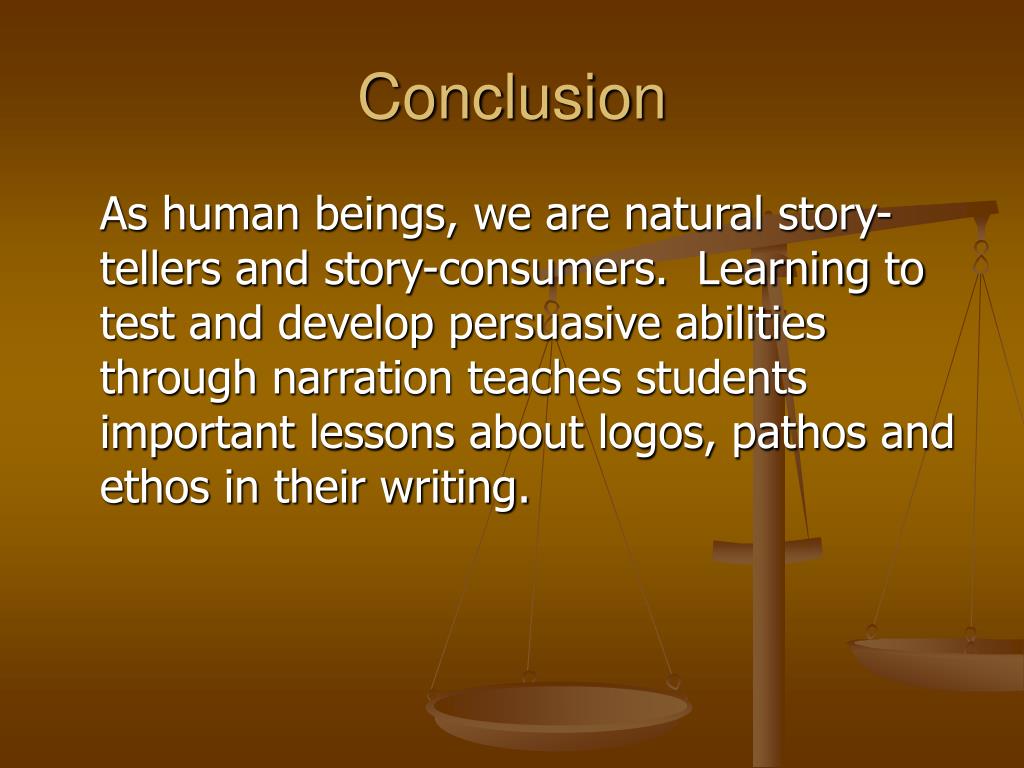 Conclusion

As human beings, we are natural story-tellers and story-consumers. Learning to test and develop persuasive abilities through narration teaches students important lessons about logos, pathos and ethos in their writing.